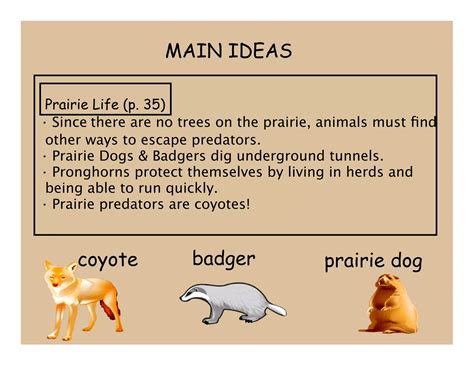 MAIN IDEAS

Prairie Life (p. 35)

· Since there are no trees on the prairie, animals must find other ways to escape predators.
· Prairie Dogs & Badgers dig underground tunnels.
· Pronghorns protect themselves by living in herds and being able to run quickly.
· Prairie predators are coyotes!

coyote

badger

prairie dog